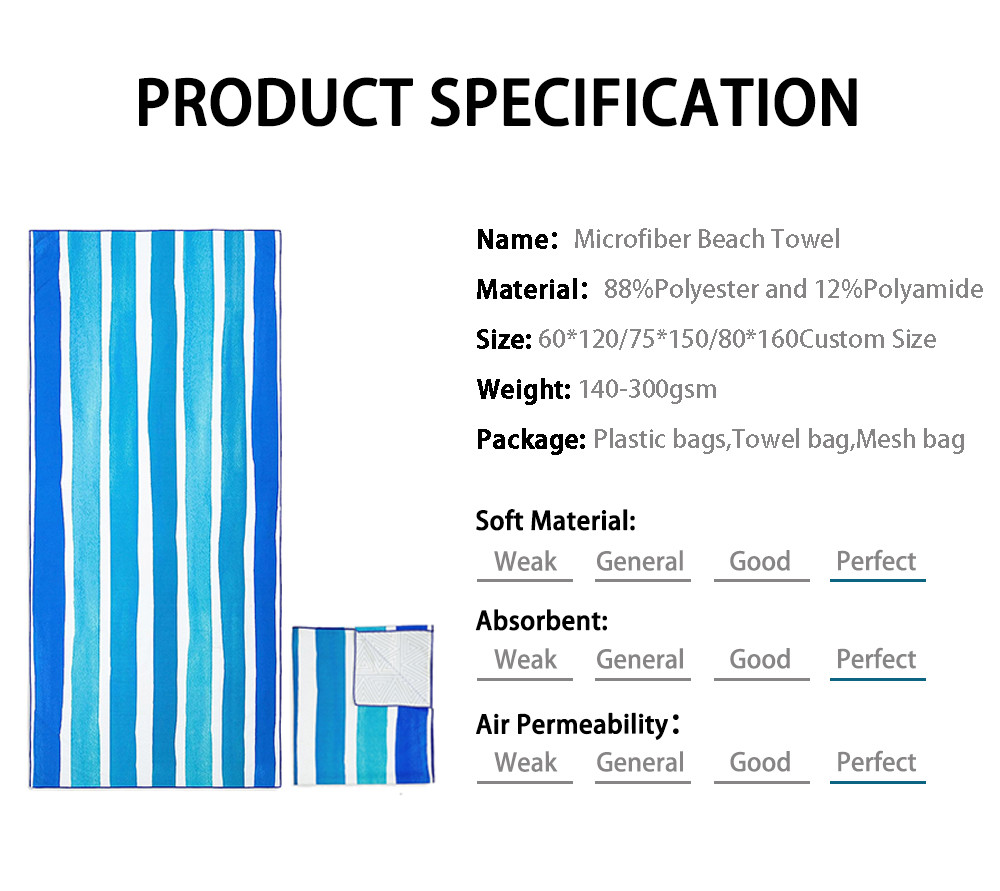 PRODUCT SPECIFICATION

Name: Microfiber Beach Towel

Material: 88%Polyester and 12%Polyamide

Size: 60*120/75*150/80*160Custom Size

Weight: 140-300gsm

Package: Plastic bags,Towel bag,Mesh bag

Soft Material:

Weak General Good Perfect

Absorbent:

Weak General Good Perfect

Air Permeability:

Weak General Good Perfect